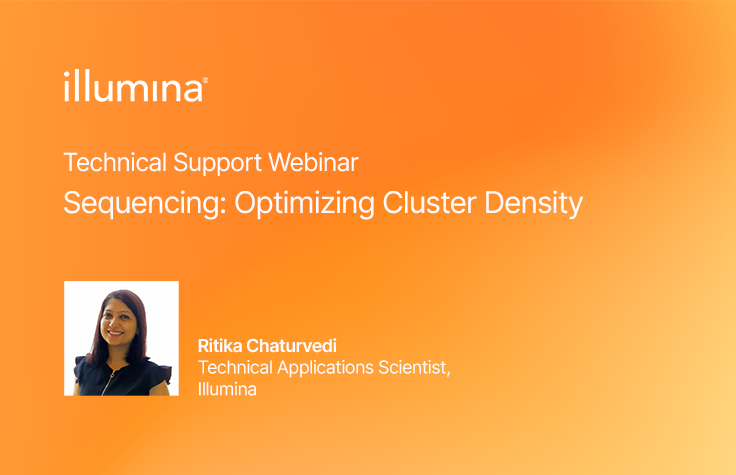 illumina®

Technical Support Webinar

Sequencing: Optimizing Cluster Density

Ritika Chaturvedi
Technical Applications Scientist,
Illumina